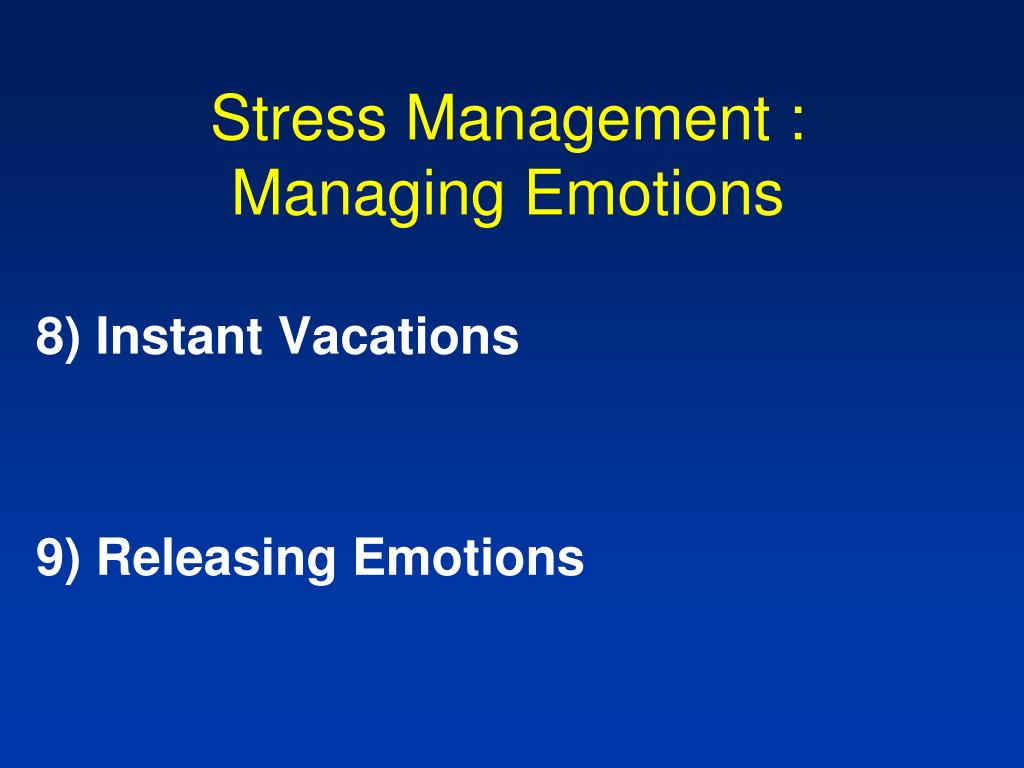 Stress Management :
Managing Emotions

8) Instant Vacations

9) Releasing Emotions